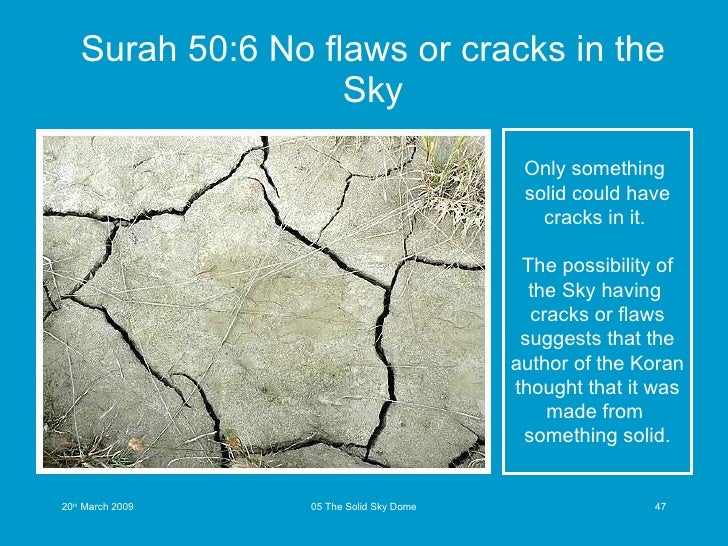 Surah 50:6 No flaws or cracks in the Sky

Only something solid could have cracks in it.

The possibility of the Sky having cracks or flaws suggests that the author of the Koran thought that it was made from something solid.

20th March 2009

05 The Solid Sky Dome

47